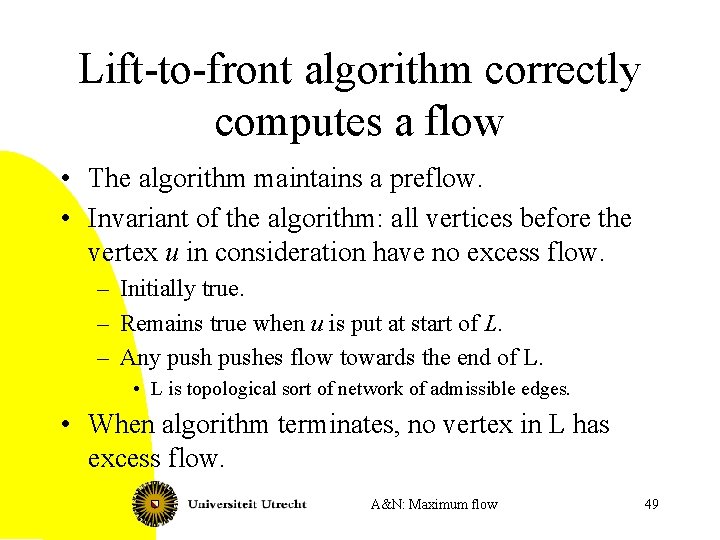 Lift-to-front algorithm correctly computes a flow

• The algorithm maintains a preflow.
• Invariant of the algorithm: all vertices before the vertex $u$ in consideration have no excess flow.
  – Initially true.
  – Remains true when $u$ is put at start of $L$.
  – Any push pushes flow towards the end of L.
    • L is topological sort of network of admissible edges.
• When algorithm terminates, no vertex in L has excess flow.

Universiteit Utrecht   A&N: Maximum flow   49